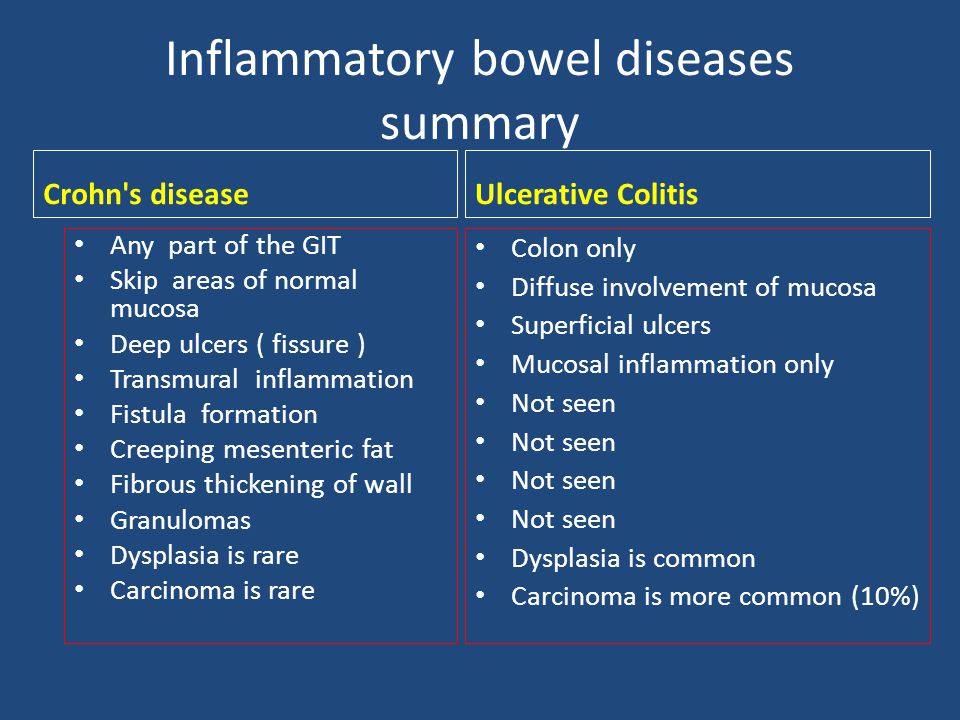 Inflammatory bowel diseases summary

Crohn's disease

- Any part of the GIT
- Skip areas of normal mucosa
- Deep ulcers ( fissure )
- Transmural inflammation
- Fistula formation
- Creeping mesenteric fat
- Fibrous thickening of wall
- Granulomas
- Dysplasia is rare
- Carcinoma is rare

Ulcerative Colitis

- Colon only
- Diffuse involvement of mucosa
- Superficial ulcers
- Mucosal inflammation only
- Not seen
- Not seen
- Not seen
- Not seen
- Dysplasia is common
- Carcinoma is more common (10%)